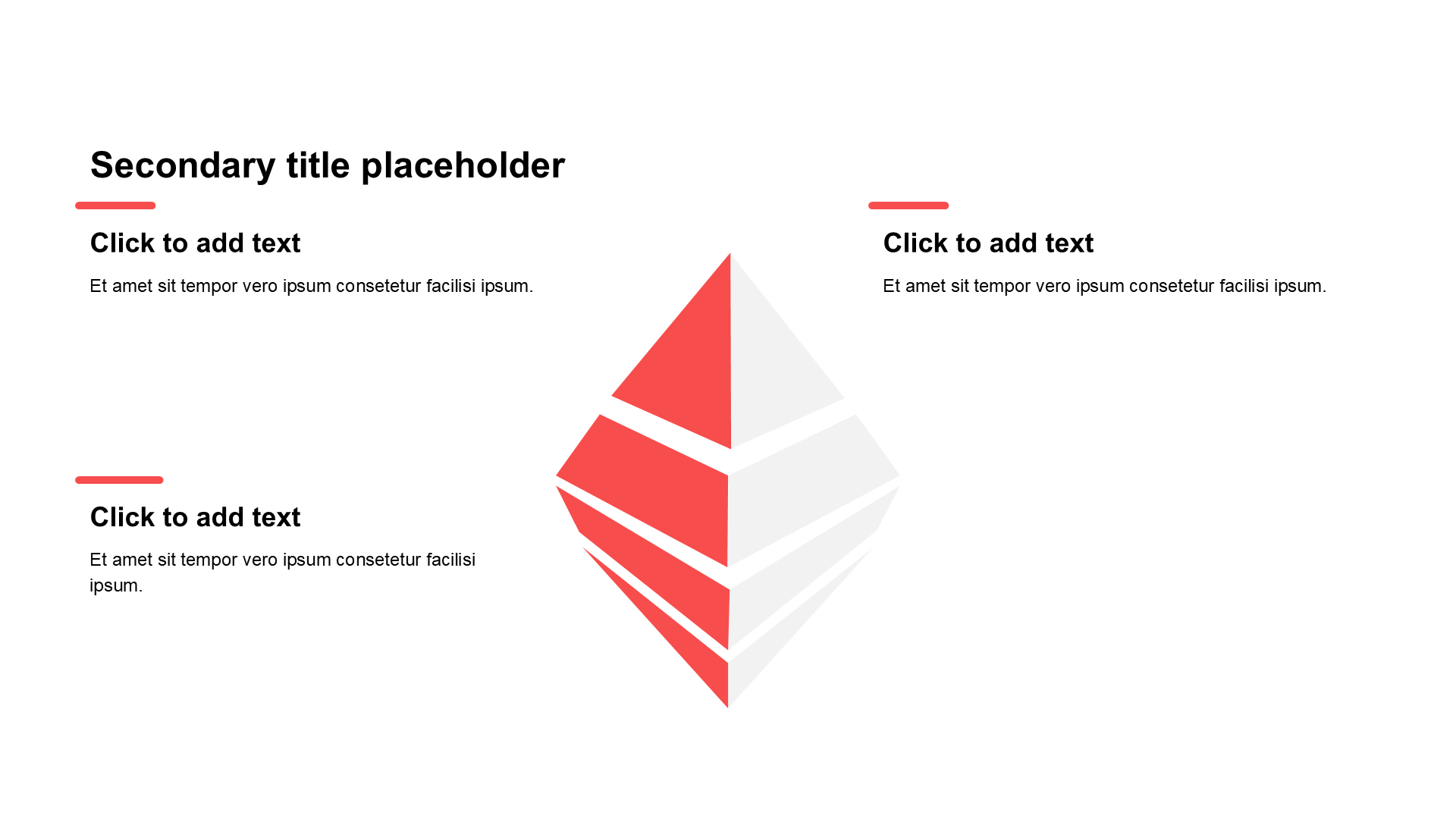 Secondary title placeholder

Click to add text

Et amet sit tempor vero ipsum consetetur facilisi ipsum.

Click to add text

Et amet sit tempor vero ipsum consetetur facilisi ipsum.

Click to add text

Et amet sit tempor vero ipsum consetetur facilisi ipsum.